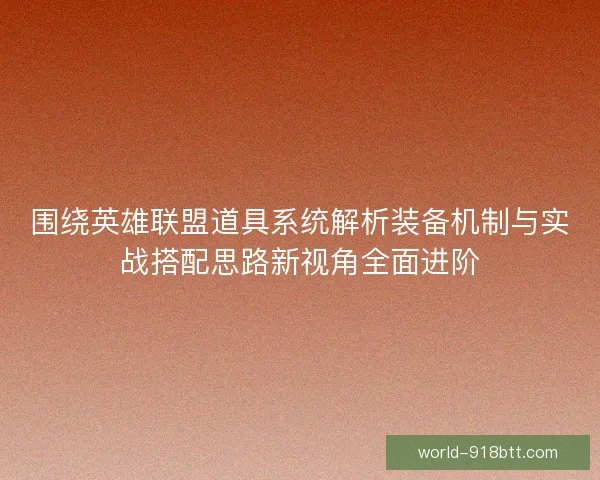 围绕英雄联盟道具系统解析装备机制与实战搭配思路新视角全面进阶

world-918btt.com